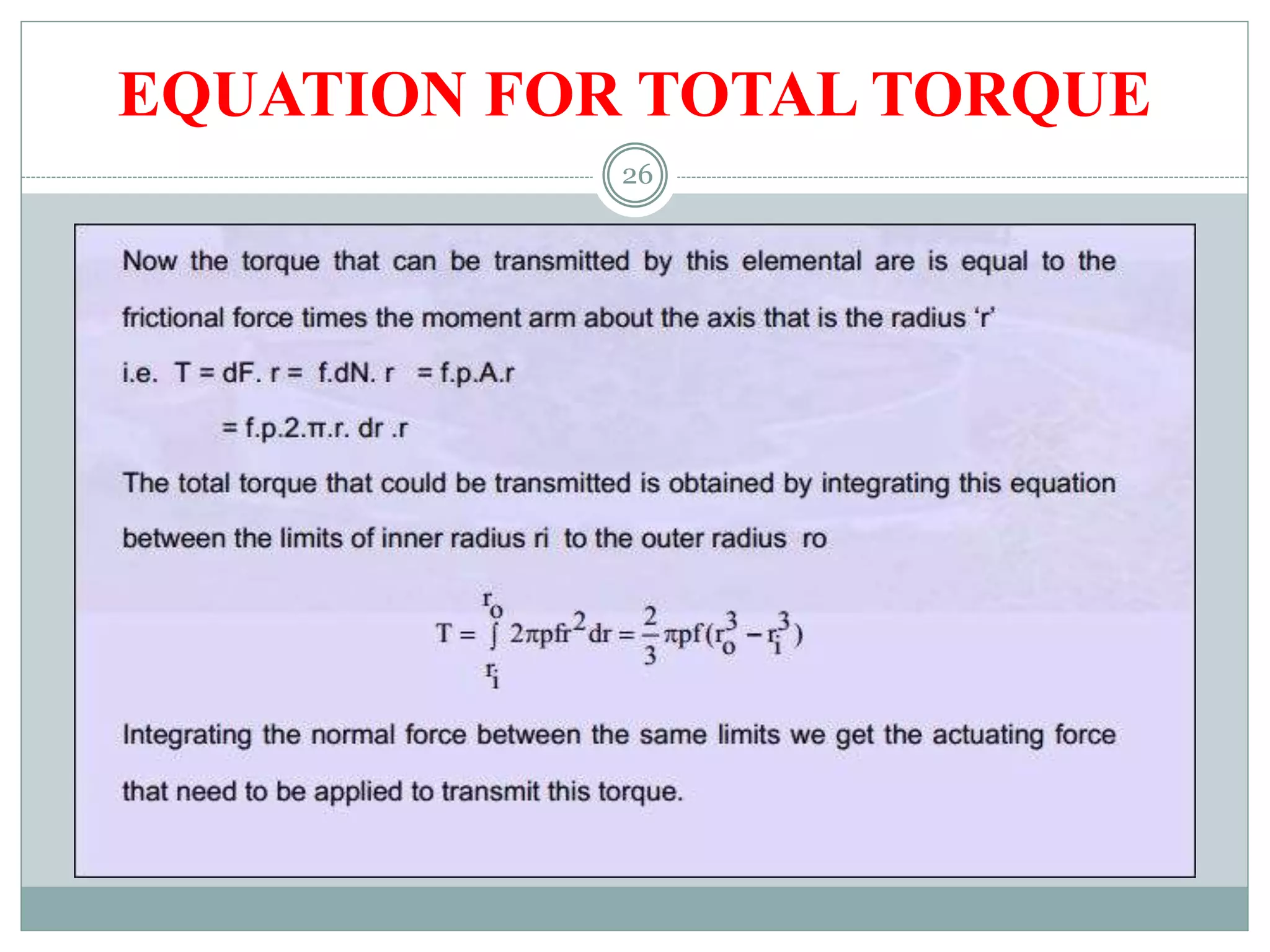 EQUATION FOR TOTAL TORQUE

26

Now the torque that can be transmitted by this elemental are is equal to the frictional force times the moment arm about the axis that is the radius ‘r’

i.e. T = dF. r = f.dN. r = f.p.A.r

= f.p.2.π.r. dr .r

The total torque that could be transmitted is obtained by integrating this equation between the limits of inner radius ri to the outer radius ro

$T = \int_{r_i}^{r_o} 2\pi pfr^2 dr = \frac{2}{3}\pi pf(r_o^3 - r_i^3)$

Integrating the normal force between the same limits we get the actuating force that need to be applied to transmit this torque.